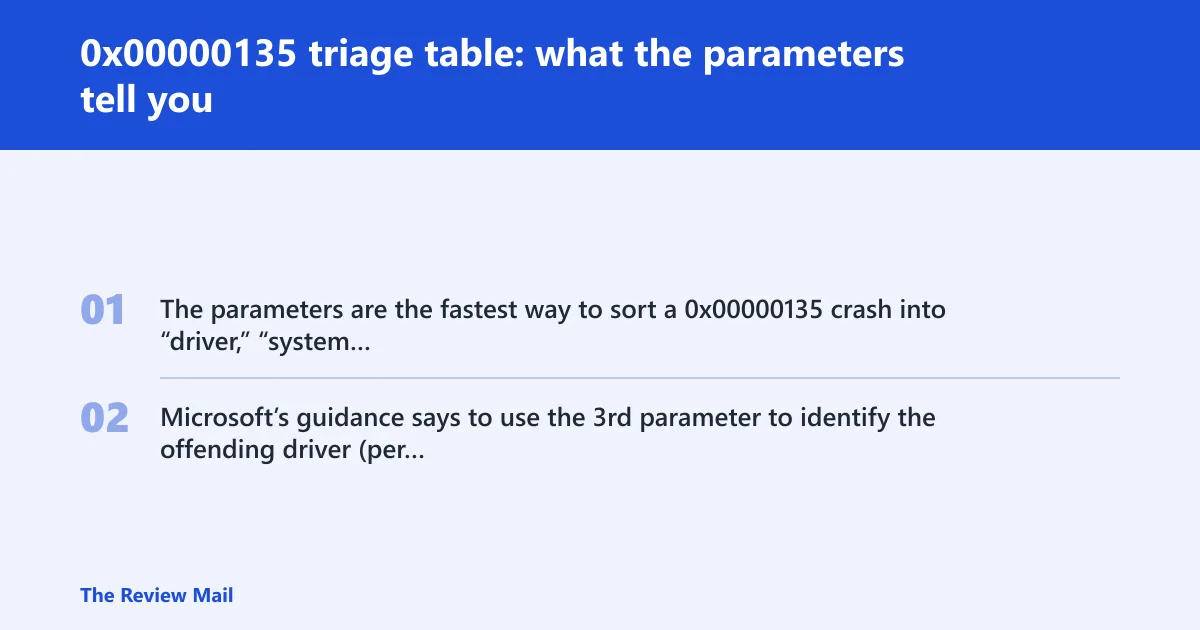 0x00000135 triage table: what the parameters tell you

01 The parameters are the fastest way to sort a 0x00000135 crash into "driver," "system...

02 Microsoft's guidance says to use the 3rd parameter to identify the offending driver (per...

The Review Mail